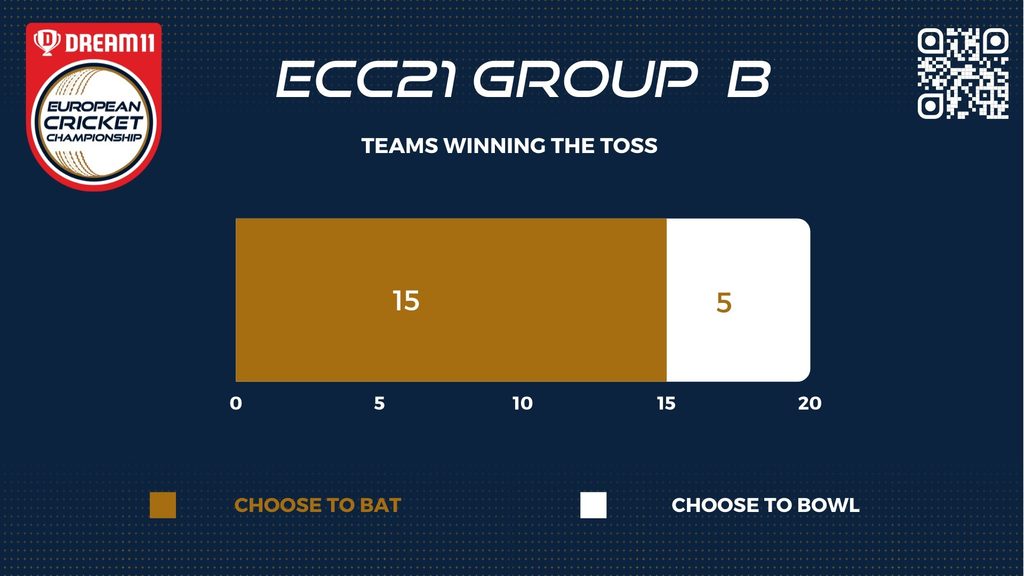 DREAM11
EUROPEAN CRICKET CHAMPIONSHIP

ECC21 GROUP B

TEAMS WINNING THE TOSS

15
5

0 5 10 15 20

CHOOSE TO BAT
CHOOSE TO BOWL